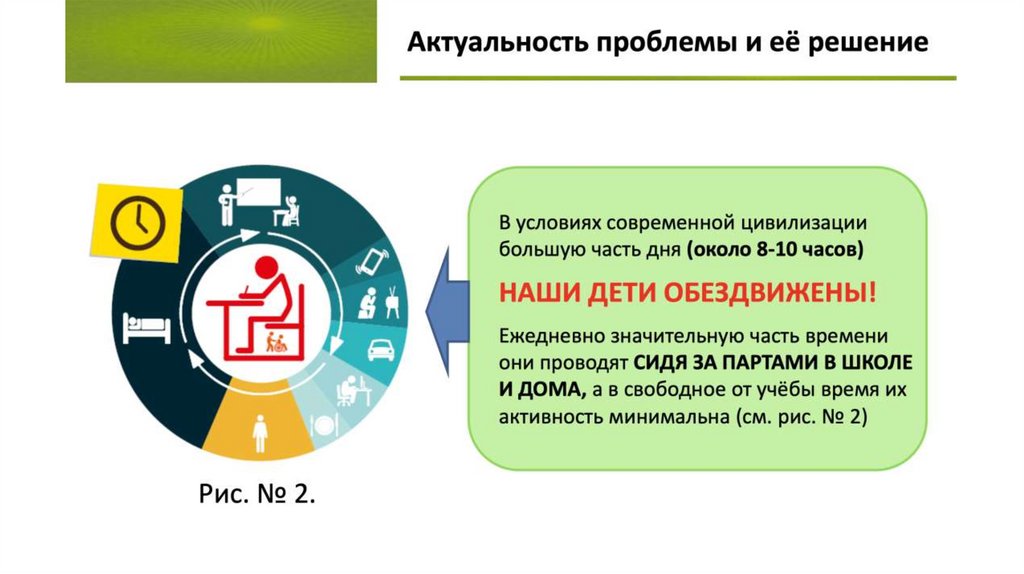 Актуальность проблемы и её решение

В условиях современной цивилизации большую часть дня (около 8-10 часов)

НАШИ ДЕТИ ОБЕЗДВИЖЕНЫ!

Ежедневно значительную часть времени они проводят СИДЯ ЗА ПАРТАМИ В ШКОЛЕ И ДОМА, а в свободное от учёбы время их активность минимальна (см. рис. № 2)

Рис. № 2.